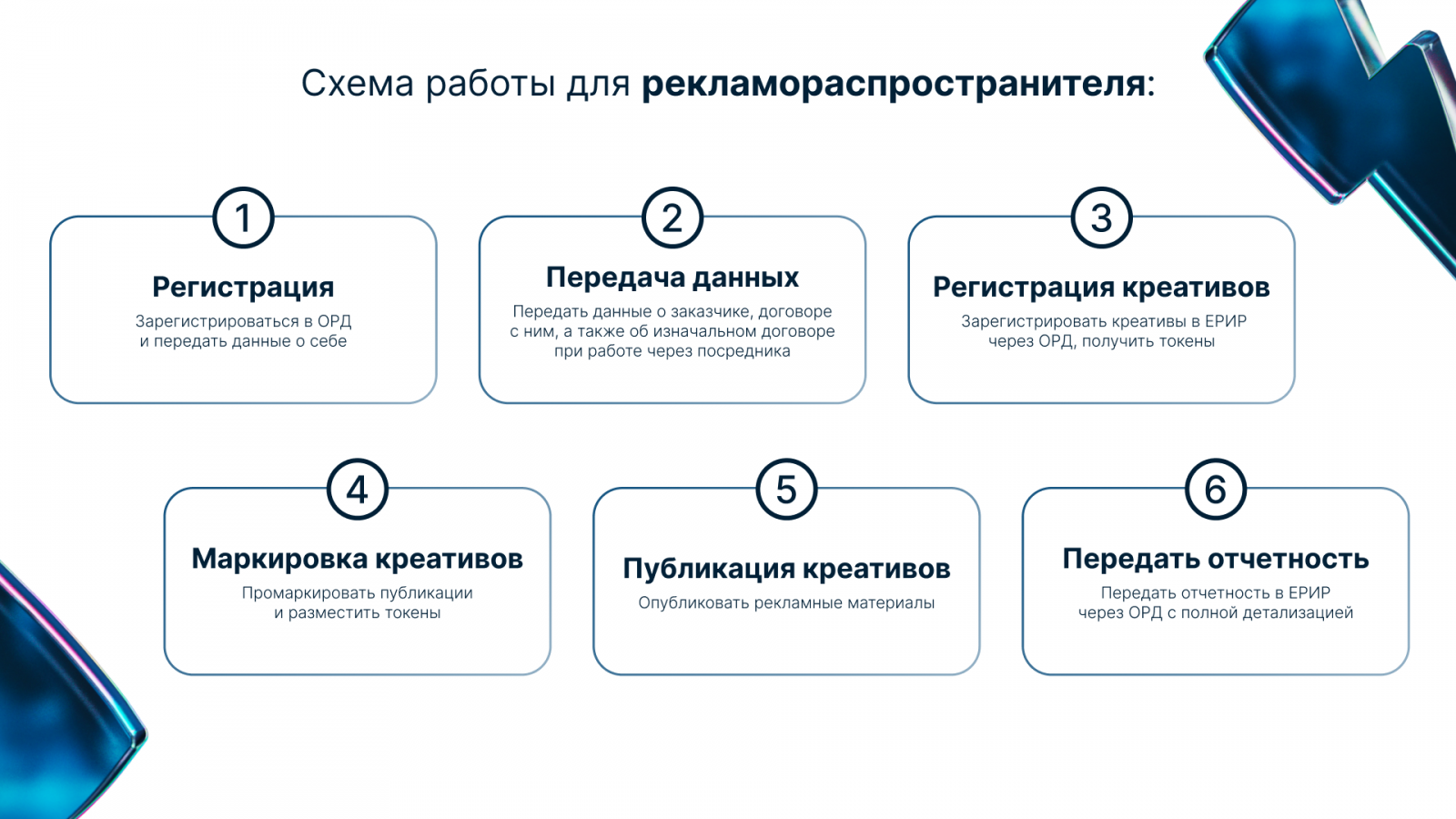 Схема работы для рекламораспространителя:

1

Регистрация

Зарегистрироваться в ОРД и передать данные о себе

2

Передача данных

Передать данные о заказчике, договоре с ним, а также об изначальном договоре при работе через посредника

3

Регистрация креативов

Зарегистрировать креативы в ЕРИР через ОРД, получить токены

4

Маркировка креативов

Промаркировать публикации и разместить токены

5

Публикация креативов

Опубликовать рекламные материалы

6

Передать отчетность

Передать отчетность в ЕРИР через ОРД с полной детализацией